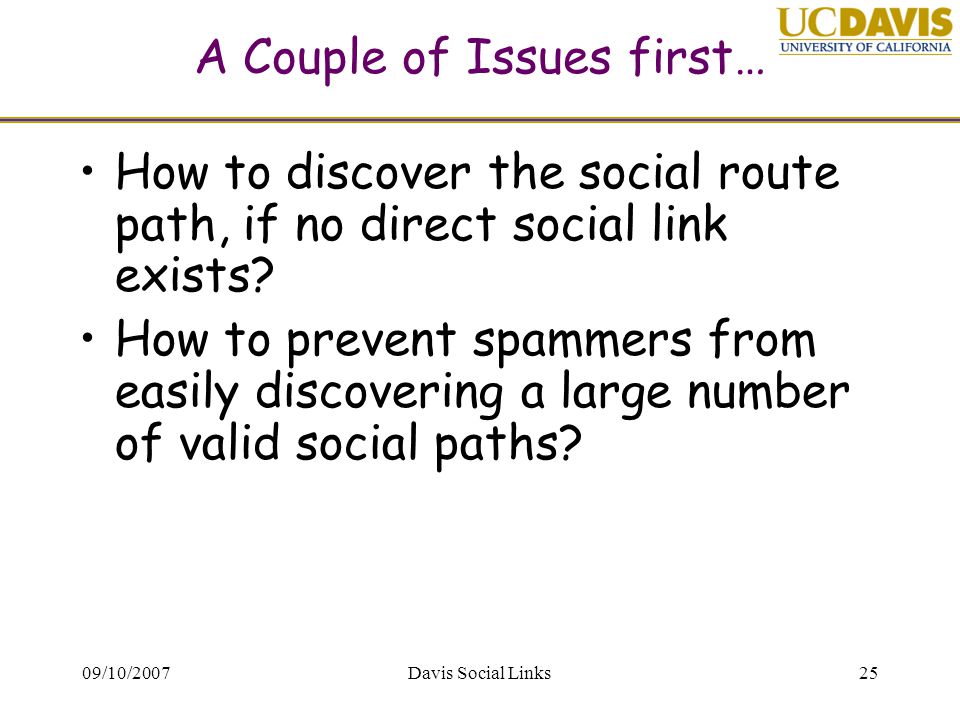 A Couple of Issues first…

UCDAVIS
UNIVERSITY OF CALIFORNIA

• How to discover the social route path, if no direct social link exists?

• How to prevent spammers from easily discovering a large number of valid social paths?

09/10/2007

Davis Social Links

25